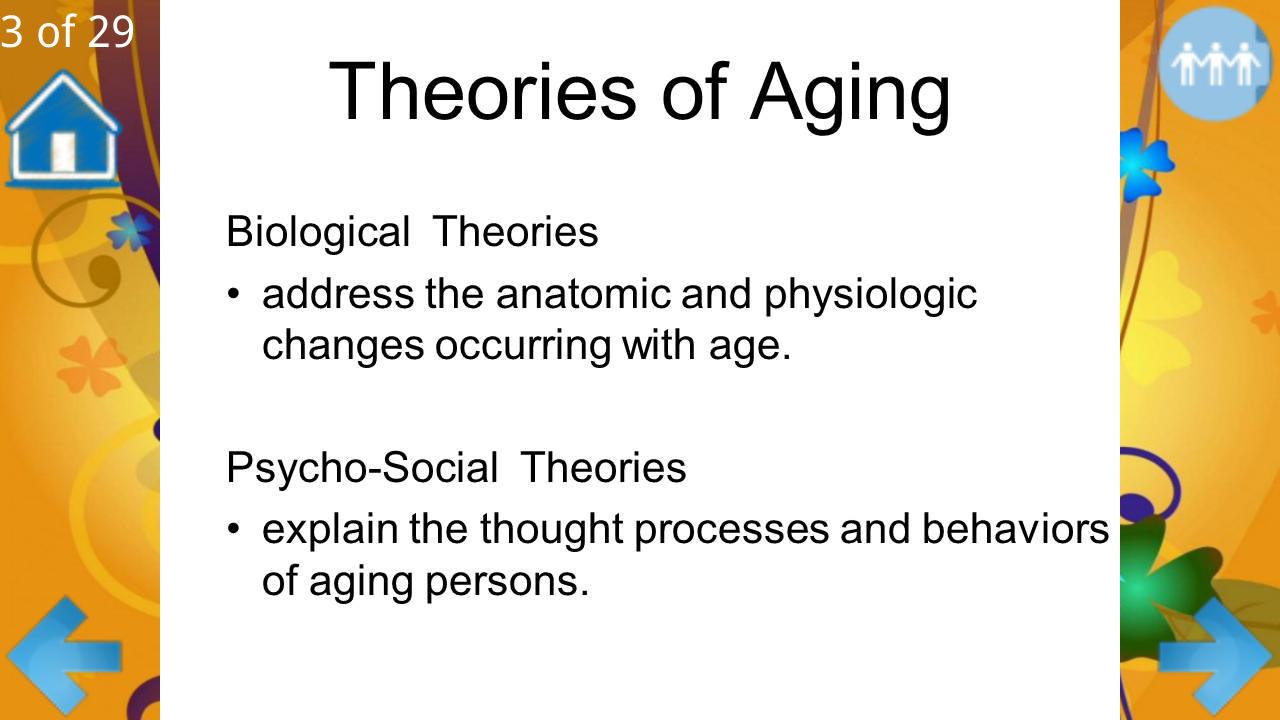 3 of 29

Theories of Aging

Biological Theories

• address the anatomic and physiologic changes occurring with age.

Psycho-Social Theories

• explain the thought processes and behaviors of aging persons.